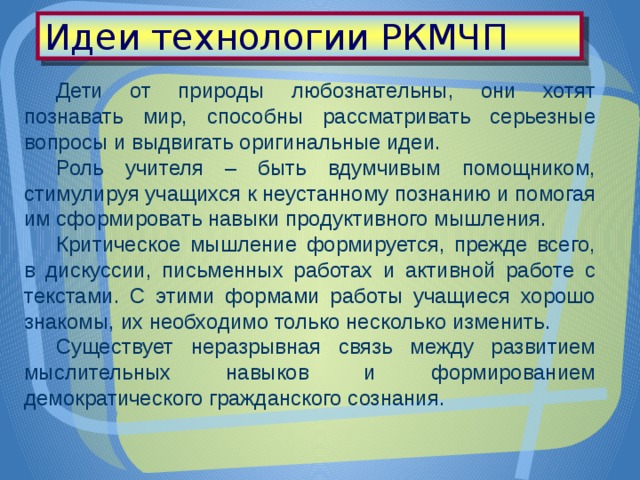 Идеи технологии РКМЧП

Дети от природы любознательны, они хотят познавать мир, способны рассматривать серьезные вопросы и выдвигать оригинальные идеи.

Роль учителя – быть вдумчивым помощником, стимулируя учащихся к неустанному познанию и помогая им сформировать навыки продуктивного мышления.

Критическое мышление формируется, прежде всего, в дискуссии, письменных работах и активной работе с текстами. С этими формами работы учащиеся хорошо знакомы, их необходимо только несколько изменить.

Существует неразрывная связь между развитием мыслительных навыков и формированием демократического гражданского сознания.